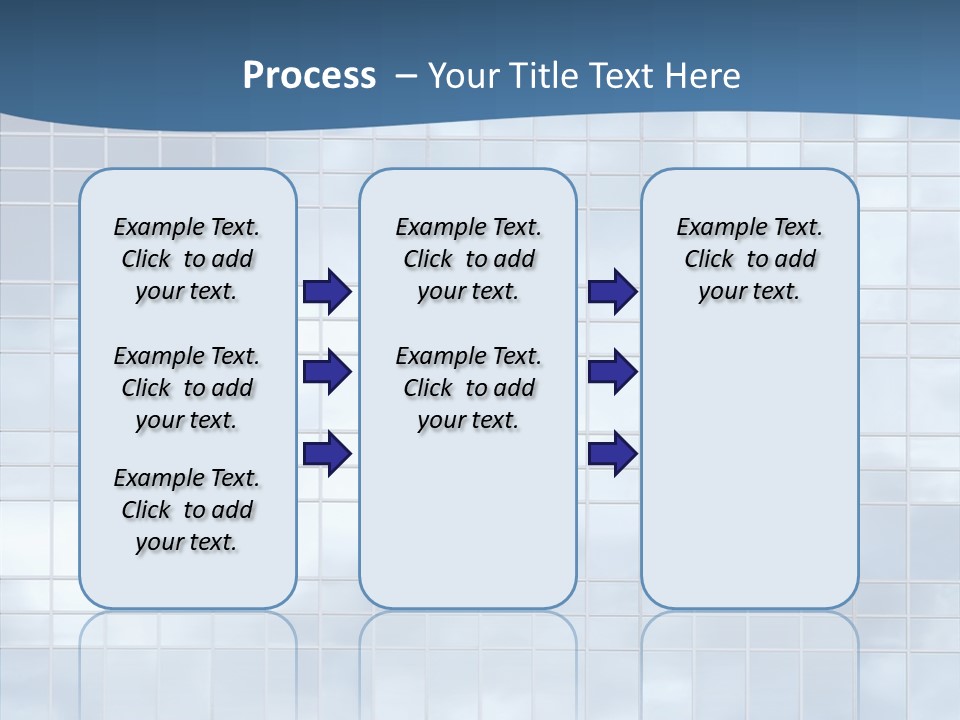 Process – Your Title Text Here

Example Text. Click to add your text.

Example Text. Click to add your text.

Example Text. Click to add your text.

Example Text. Click to add your text.

Example Text. Click to add your text.

Example Text. Click to add your text.